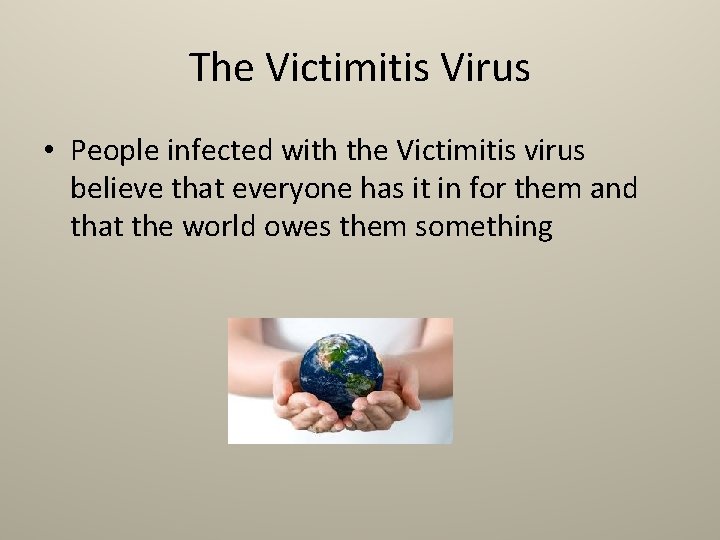 The Victimitis Virus

• People infected with the Victimitis virus believe that everyone has it in for them and that the world owes them something